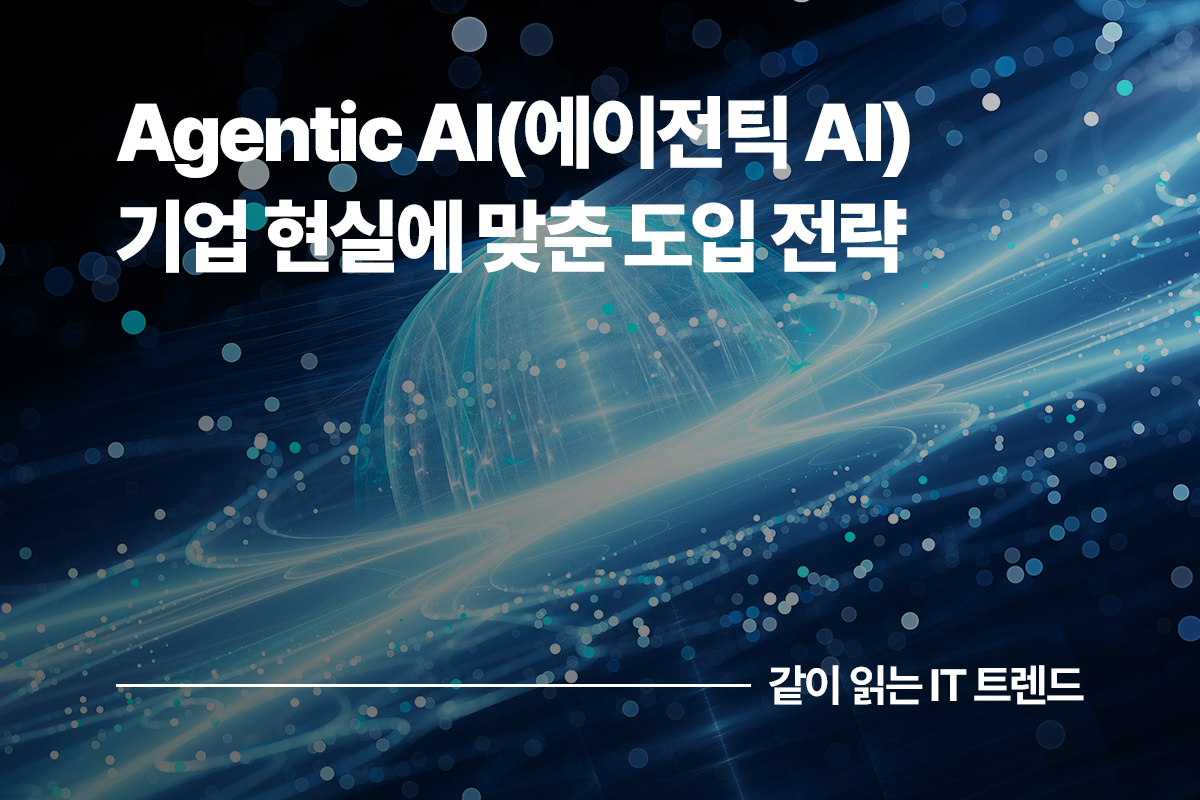 Agentic AI(에이전틱 AI)
기업 현실에 맞춘 도입 전략

같이 읽는 IT 트렌드